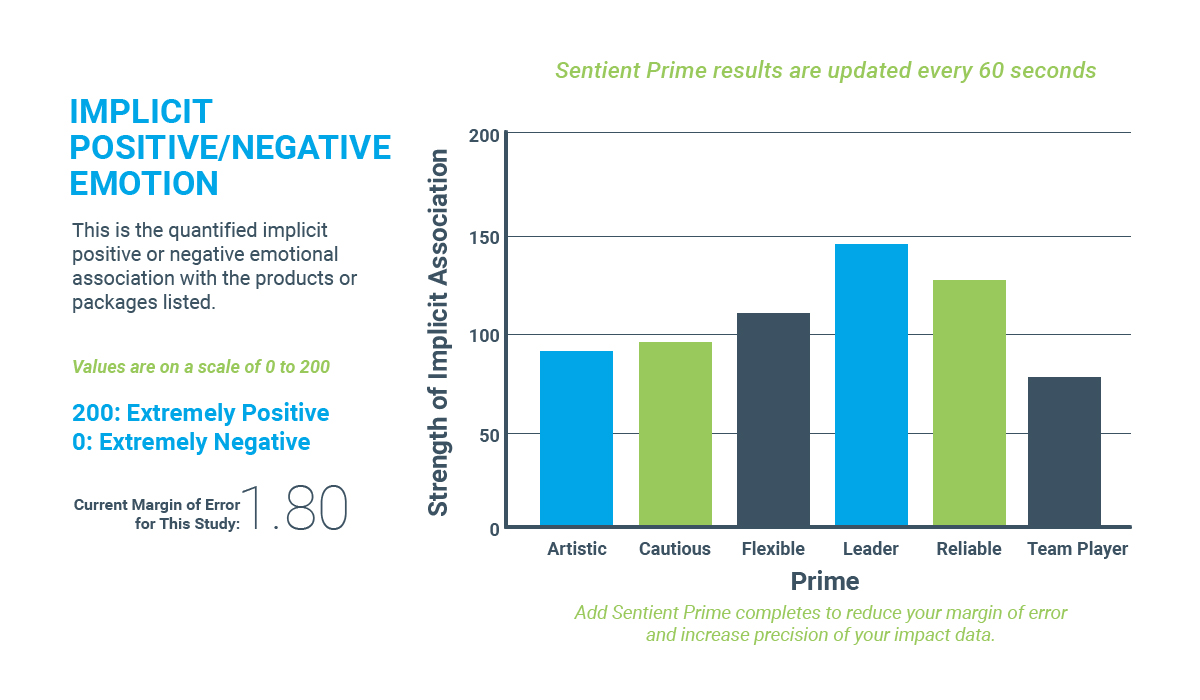 IMPLICIT POSITIVE/NEGATIVE EMOTION

This is the quantified implicit positive or negative emotional association with the products or packages listed.

Values are on a scale of 0 to 200

200: Extremely Positive
0: Extremely Negative

Current Margin of Error for This Study: 1.80

Sentient Prime results are updated every 60 seconds

Strength of Implicit Association

200
150
100
50
0

Artistic
Cautious
Flexible
Leader
Reliable
Team Player

Prime

Add Sentient Prime completes to reduce your margin of error and increase precision of your impact data.